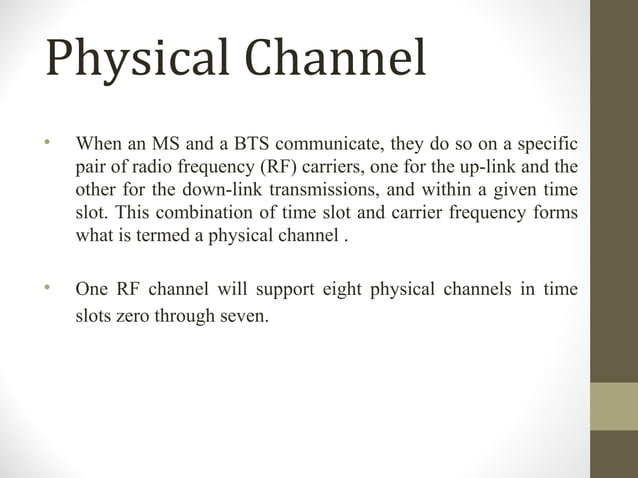 Physical Channel

• When an MS and a BTS communicate, they do so on a specific pair of radio frequency (RF) carriers, one for the up-link and the other for the down-link transmissions, and within a given time slot. This combination of time slot and carrier frequency forms what is termed a physical channel .

• One RF channel will support eight physical channels in time slots zero through seven.